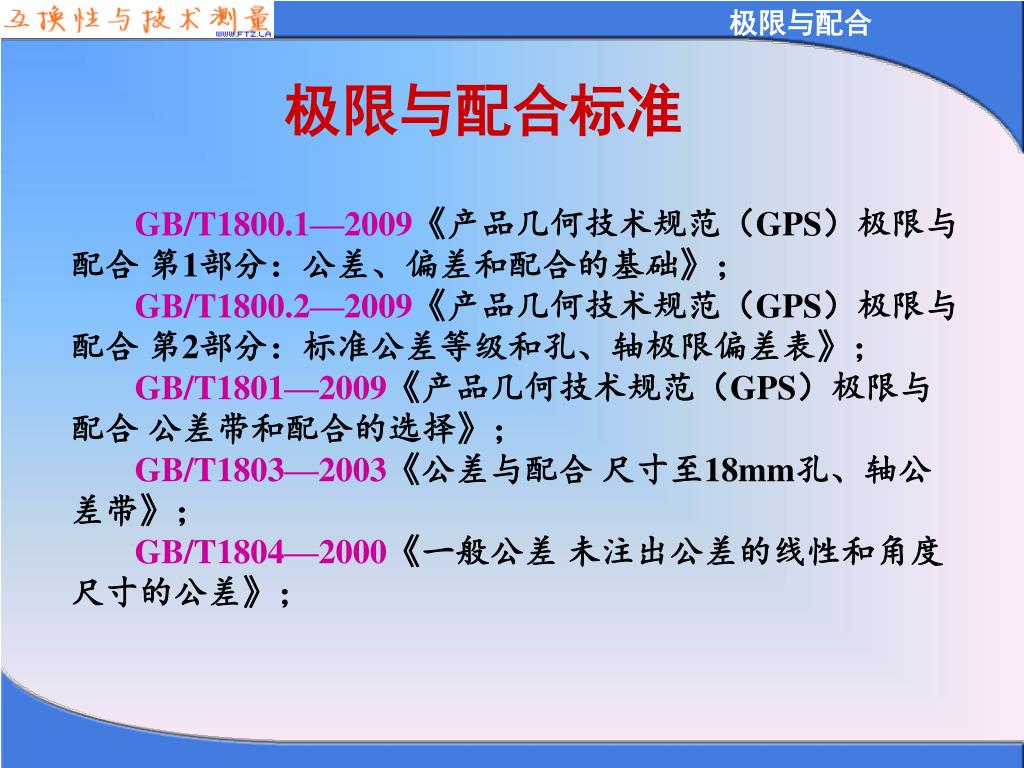 互换性与技术测量
WWW.FTZ.LA

极限与配合

极限与配合标准

GB/T1800.1—2009《产品几何技术规范（GPS）极限与配合 第1部分：公差、偏差和配合的基础》；

GB/T1800.2—2009《产品几何技术规范（GPS）极限与配合 第2部分：标准公差等级和孔、轴极限偏差表》；

GB/T1801—2009《产品几何技术规范（GPS）极限与配合 公差带和配合的选择》；

GB/T1803—2003《公差与配合 尺寸至18mm孔、轴公差带》；

GB/T1804—2000《一般公差 未注出公差的线性和角度尺寸的公差》；